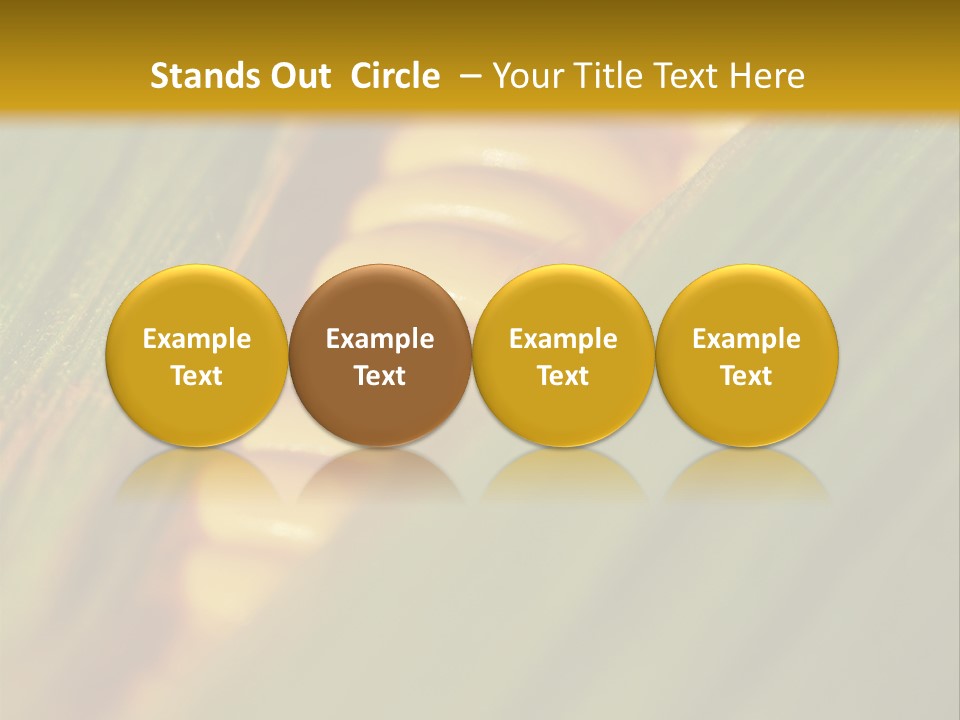 Stands Out Circle – Your Title Text Here

Example Text

Example Text

Example Text

Example Text